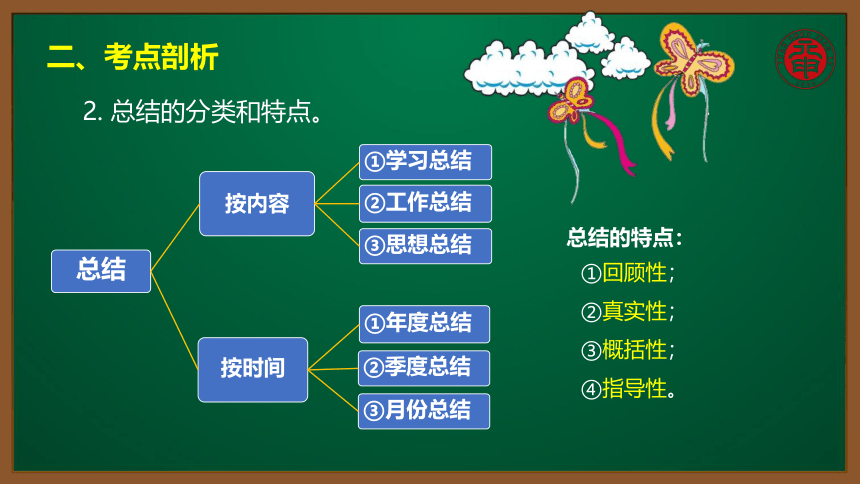 二、考点剖析

2. 总结的分类和特点。

总结

按内容

①学习总结

②工作总结

③思想总结

按时间

①年度总结

②季度总结

③月份总结

总结的特点：

①回顾性；

②真实性；

③概括性；

④指导性。